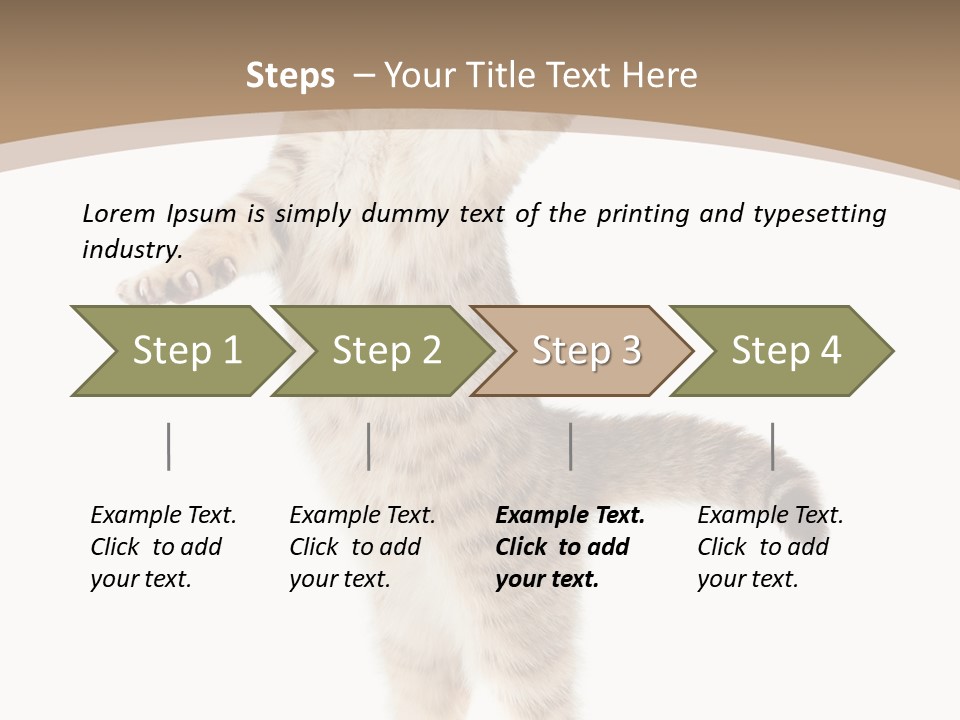 Steps – Your Title Text Here

Lorem Ipsum is simply dummy text of the printing and typesetting industry.

Step 1

Step 2

Step 3

Step 4

Example Text. Click to add your text.

Example Text. Click to add your text.

Example Text. Click to add your text.

Example Text. Click to add your text.